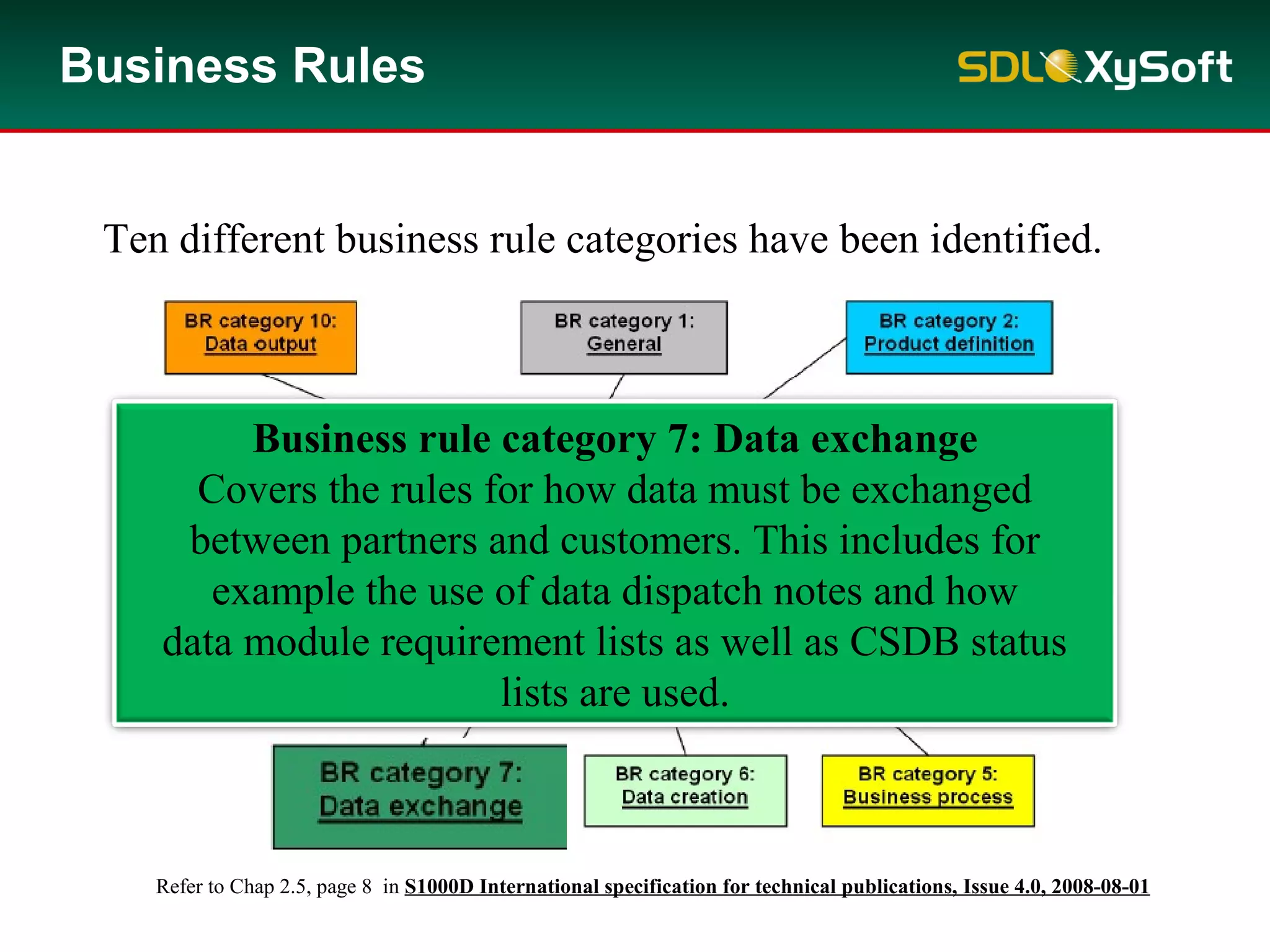 Business Rules

SDL XySoft

Ten different business rule categories have been identified.

BR category 10:
Data output

BR category 1:
General

BR category 2:
Product definition

Business rule category 7: Data exchange
Covers the rules for how data must be exchanged between partners and customers. This includes for example the use of data dispatch notes and how data module requirement lists as well as CSDB status lists are used.

BR category 7:
Data exchange

BR category 6:
Data creation

BR category 5:
Business process

Refer to Chap 2.5, page 8 in S1000D International specification for technical publications, Issue 4.0, 2008-08-01